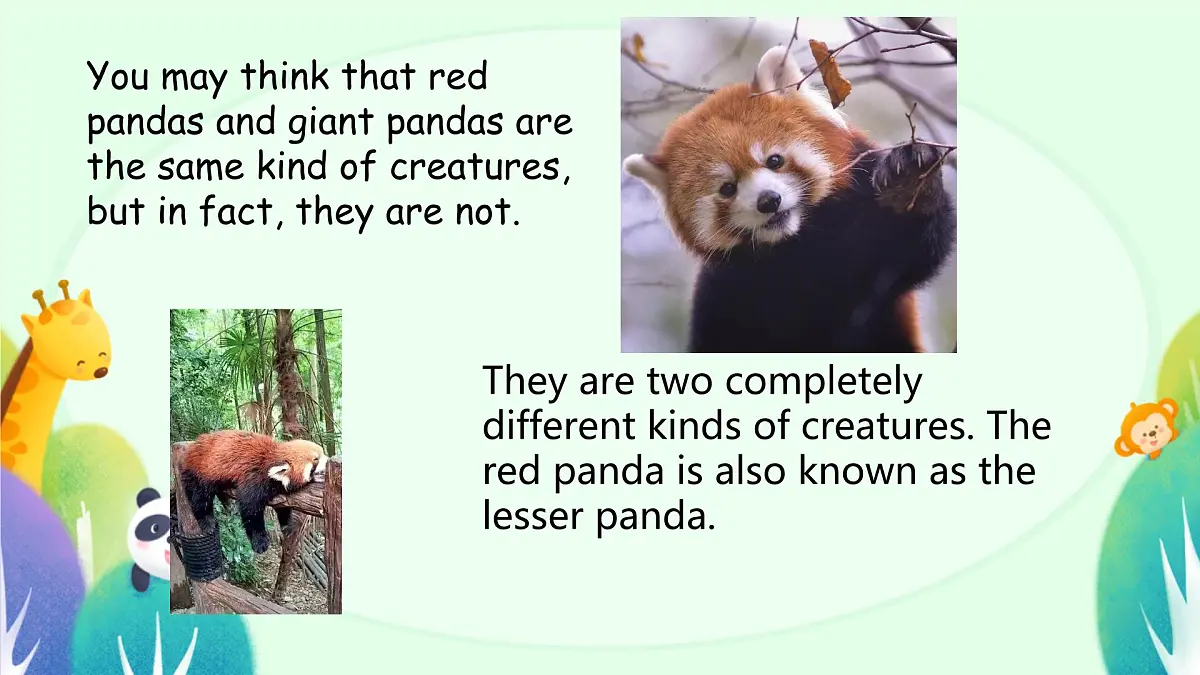 You may think that red pandas and giant pandas are the same kind of creatures, but in fact, they are not.

They are two completely different kinds of creatures. The red panda is also known as the lesser panda.